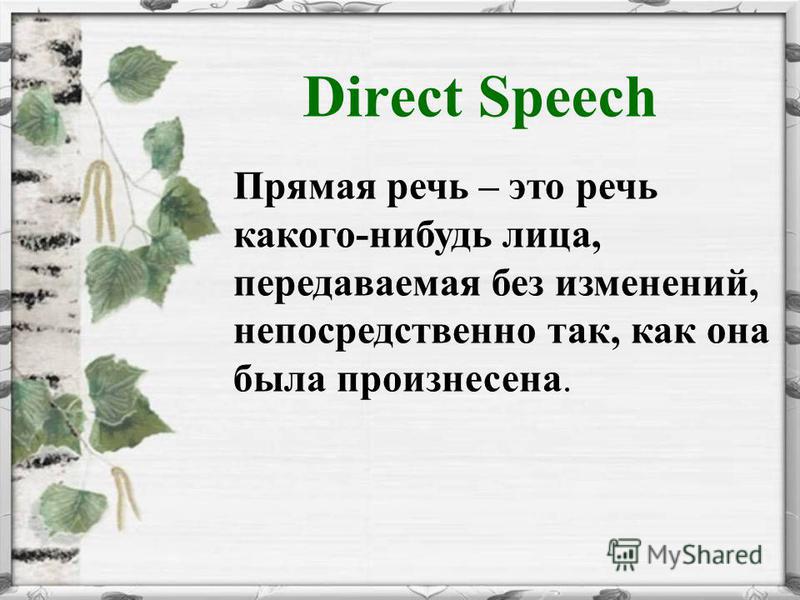 Direct Speech

Прямая речь – это речь какого-нибудь лица, передаваемая без изменений, непосредственно так, как она была произнесена.

MyShared